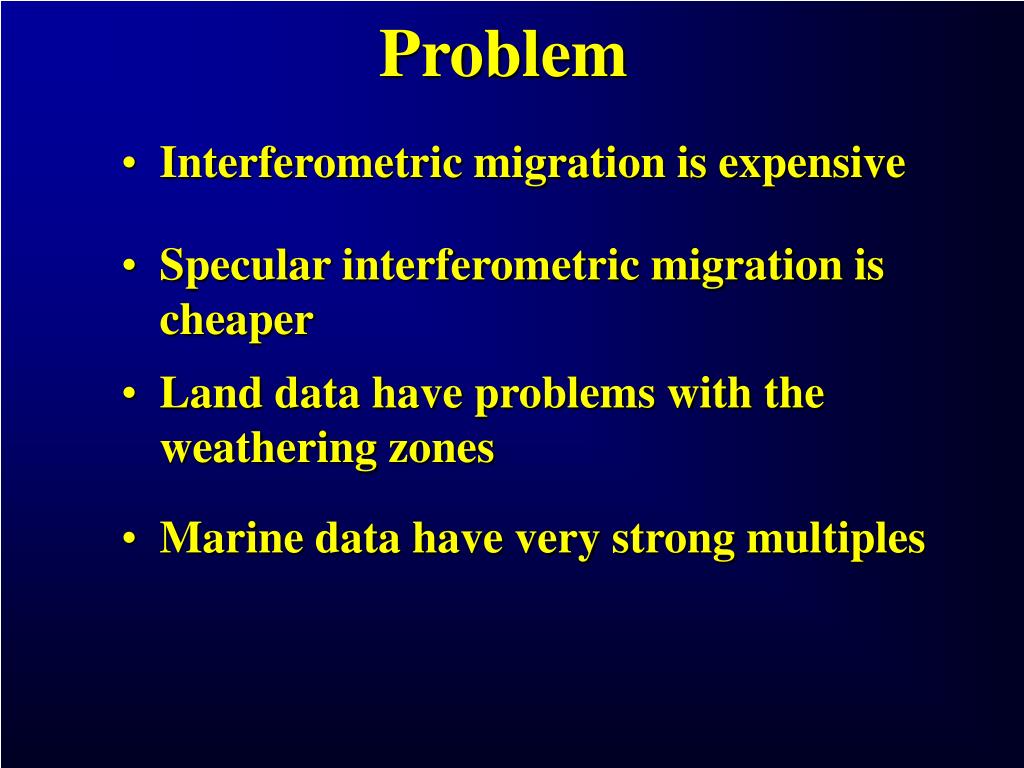 Problem

• Interferometric migration is expensive

• Specular interferometric migration is cheaper

• Land data have problems with the weathering zones

• Marine data have very strong multiples